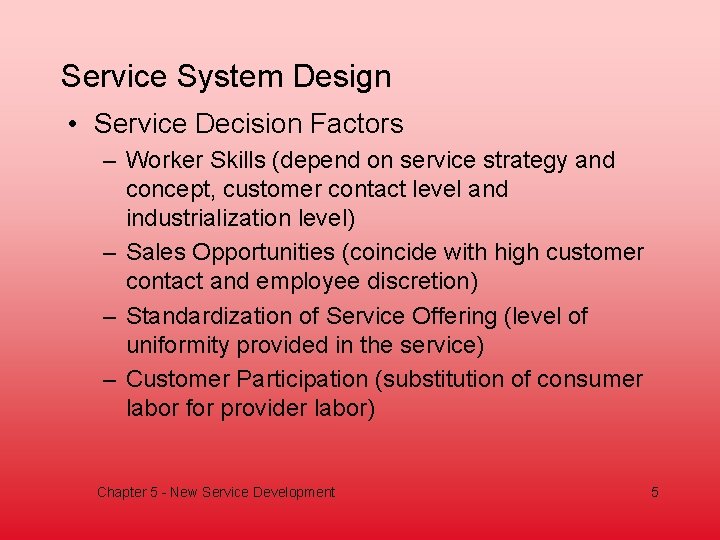 Service System Design

• Service Decision Factors
  – Worker Skills (depend on service strategy and concept, customer contact level and industrialization level)
  – Sales Opportunities (coincide with high customer contact and employee discretion)
  – Standardization of Service Offering (level of uniformity provided in the service)
  – Customer Participation (substitution of consumer labor for provider labor)

Chapter 5 - New Service Development

5